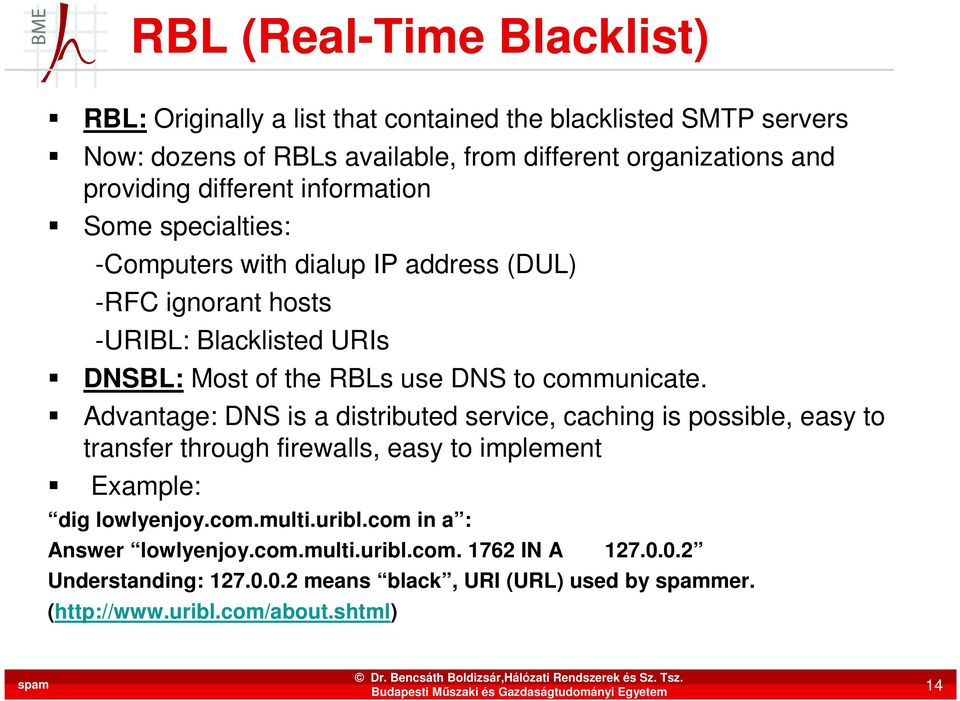 BME

RBL (Real-Time Blacklist)

▪ RBL: Originally a list that contained the blacklisted SMTP servers
▪ Now: dozens of RBLs available, from different organizations and providing different information
▪ Some specialties:
-Computers with dialup IP address (DUL)
-RFC ignorant hosts
-URIBL: Blacklisted URIs
▪ DNSBL: Most of the RBLs use DNS to communicate.
▪ Advantage: DNS is a distributed service, caching is possible, easy to transfer through firewalls, easy to implement
▪ Example:
“dig lowlyenjoy.com.multi.uribl.com in a”:
Answer “lowlyenjoy.com.multi.uribl.com. 1762 IN A 127.0.0.2”
Understanding: 127.0.0.2 means “black”, URI (URL) used by spammer.
(http://www.uribl.com/about.shtml)

spam
© Dr. Bencsáth Boldizsár,Hálózati Rendszerek és Sz. Tsz.
Budapesti Műszaki és Gazdaságtudományi Egyetem
14